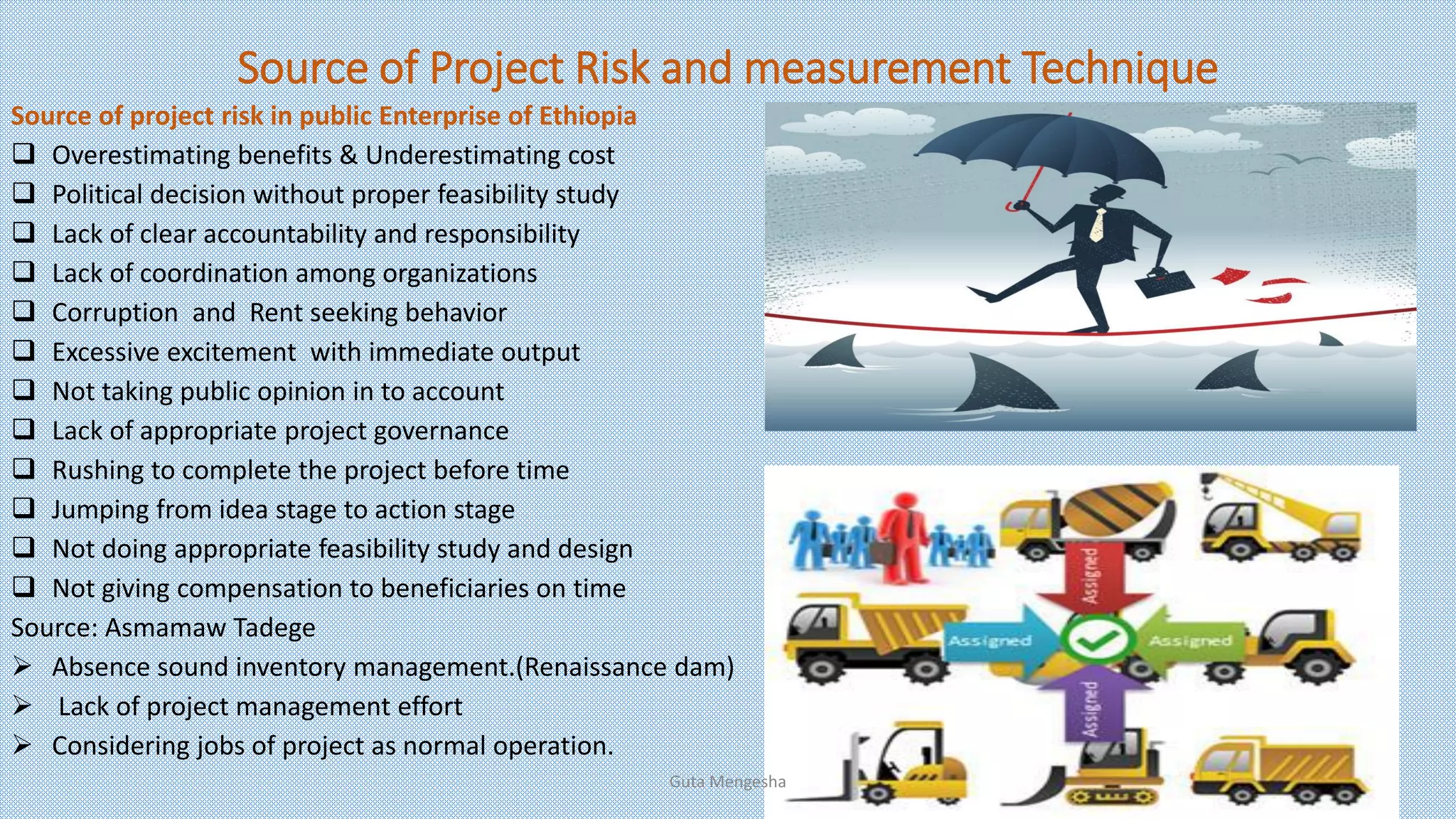 Source of Project Risk and measurement Technique

Source of project risk in public Enterprise of Ethiopia

❑ Overestimating benefits & Underestimating cost
❑ Political decision without proper feasibility study
❑ Lack of clear accountability and responsibility
❑ Lack of coordination among organizations
❑ Corruption and Rent seeking behavior
❑ Excessive excitement with immediate output
❑ Not taking public opinion in to account
❑ Lack of appropriate project governance
❑ Rushing to complete the project before time
❑ Jumping from idea stage to action stage
❑ Not doing appropriate feasibility study and design
❑ Not giving compensation to beneficiaries on time

Source: Asmamaw Tadege

➢ Absence sound inventory management.(Renaissance dam)
➢ Lack of project management effort
➢ Considering jobs of project as normal operation.

Assigned
Assigned
Assigned
Assigned

Guta Mengesha